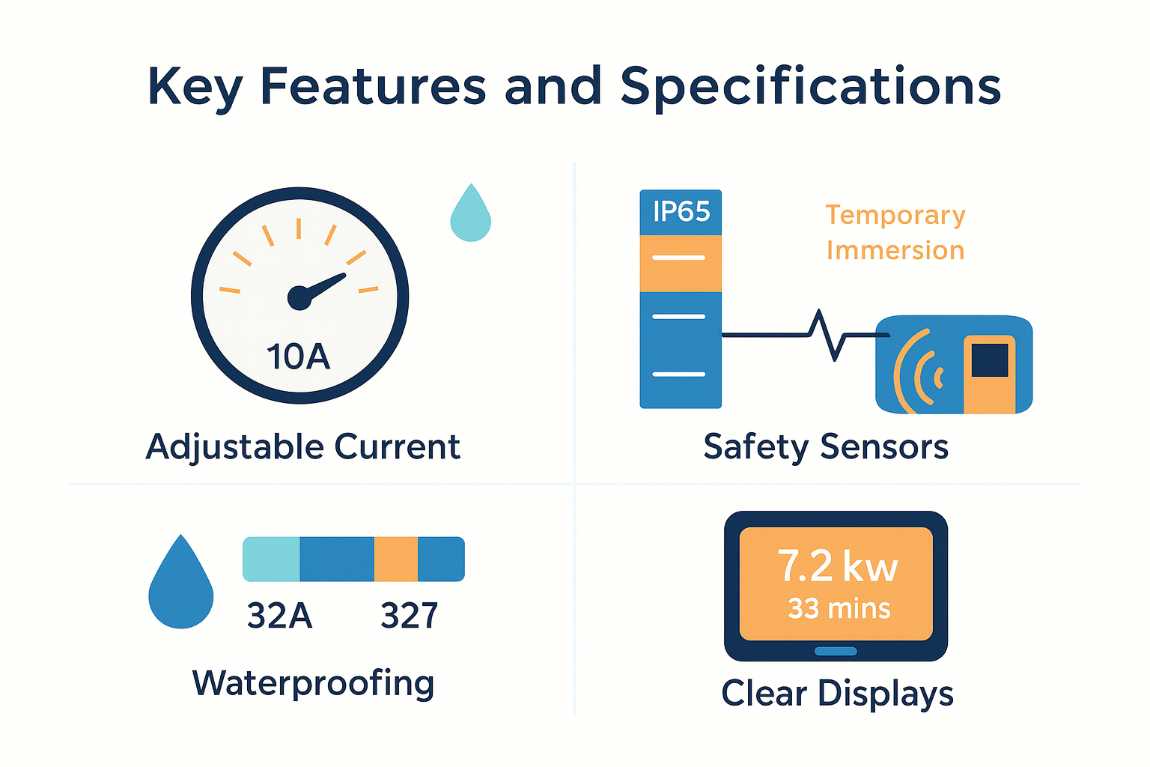 Key Features and Specifications

10A

Adjustable Current

IP65

Temporary Immersion

Safety Sensors

32A 327

Waterproofing

7.2 kw
33 mins

Clear Displays